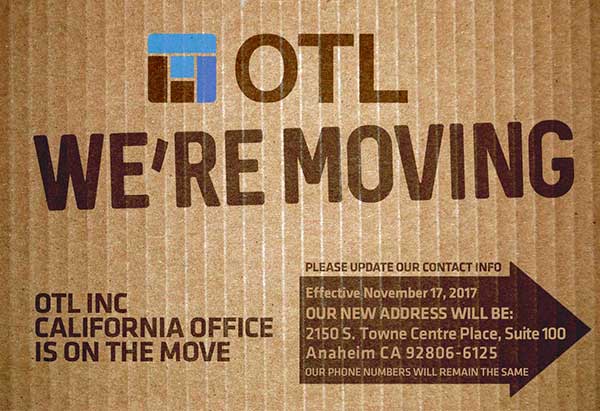 OTL

WE'RE MOVING

OTL INC
CALIFORNIA OFFICE
IS ON THE MOVE

PLEASE UPDATE OUR CONTACT INFO

Effective November 17, 2017
OUR NEW ADDRESS WILL BE:
2150 S. Towne Centre Place, Suite 100
Anaheim CA 92806-6125
OUR PHONE NUMBERS WILL REMAIN THE SAME